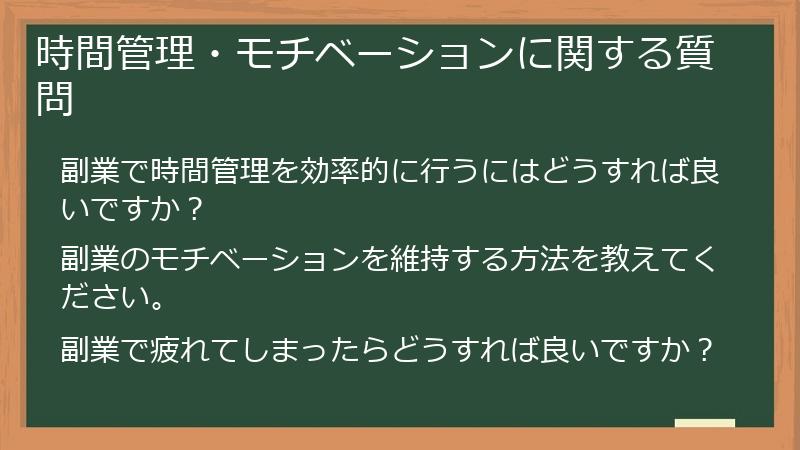 時間管理・モチベーションに関する質問

副業で時間管理を効率的に行うにはどうすれば良いですか？

副業のモチベーションを維持する方法を教えてください。

副業で疲れてしまったらどうすれば良いですか？